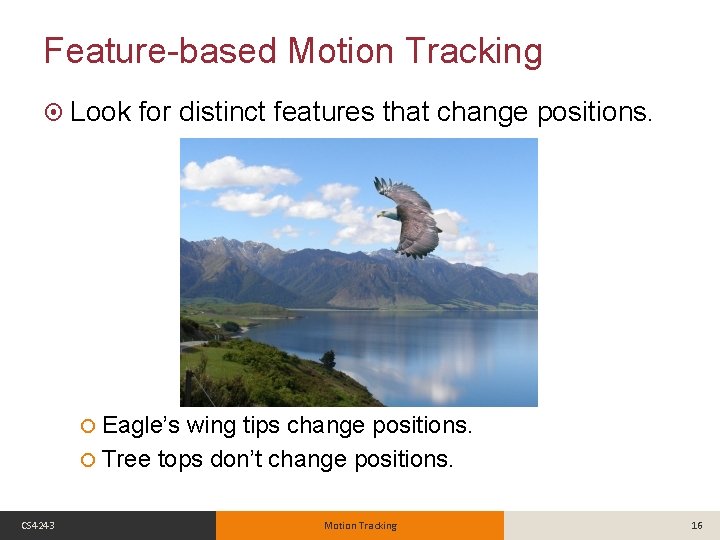 Feature-based Motion Tracking

Look for distinct features that change positions.

Eagle's wing tips change positions.

Tree tops don't change positions.

CS4243

Motion Tracking

16